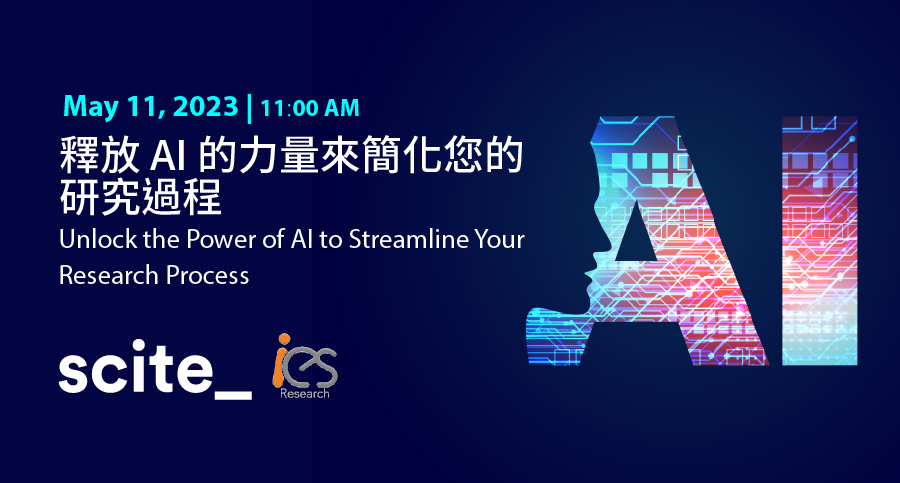 May 11, 2023 | 11:00 AM

釋放 AI 的力量來簡化您的研究過程

Unlock the Power of AI to Streamline Your Research Process

scite_

ies Research

AI